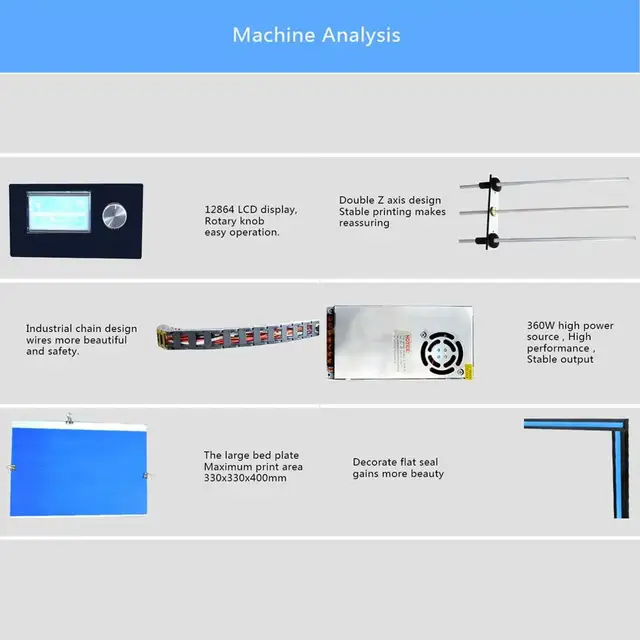 Machine Analysis

12864 LCD display,
Rotary knob
easy operation.

Double Z axis design
Stable printing makes reassuring

Industrial chain design wires more beautiful and safety.

360W high power source , High performance , Stable output

The large bed plate
Maximum print area
330x330x400mm

Decorate flat seal
gains more beauty